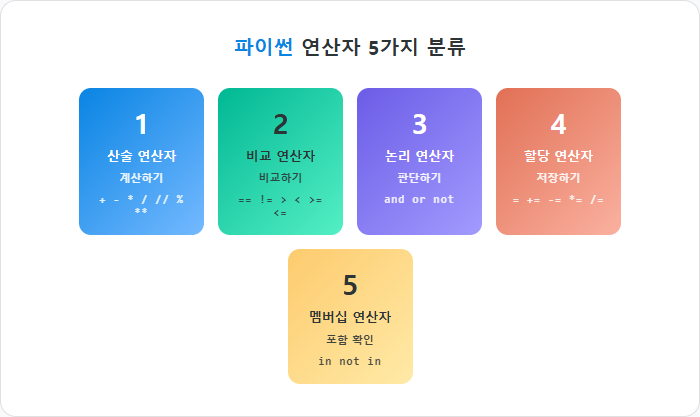 파이썬 연산자 5가지 분류

1
산술 연산자
계산하기
+ - * / // % **

2
비교 연산자
비교하기
== != > < >= <=

3
논리 연산자
판단하기
and or not

4
할당 연산자
저장하기
= += -= *= /=

5
멤버십 연산자
포함 확인
in not in